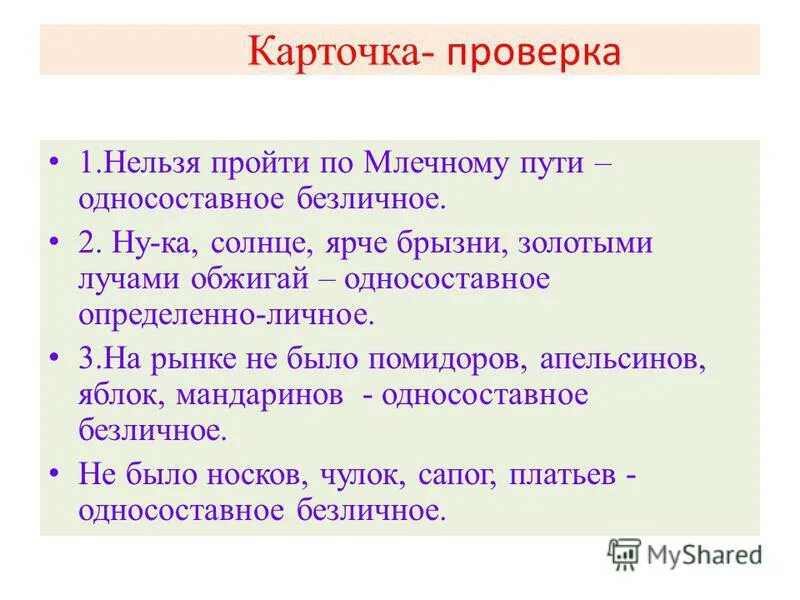 Карточка- проверка

• 1.Нельзя пройти по Млечному пути – односоставное безличное.

• 2. Ну-ка, солнце, ярче брызни, золотыми лучами обжигай – односоставное определенно-личное.

• 3.На рынке не было помидоров, апельсинов, яблок, мандаринов - односоставное безличное.

• Не было носков, чулок, сапог, платьев - односоставное безличное.

MyShared